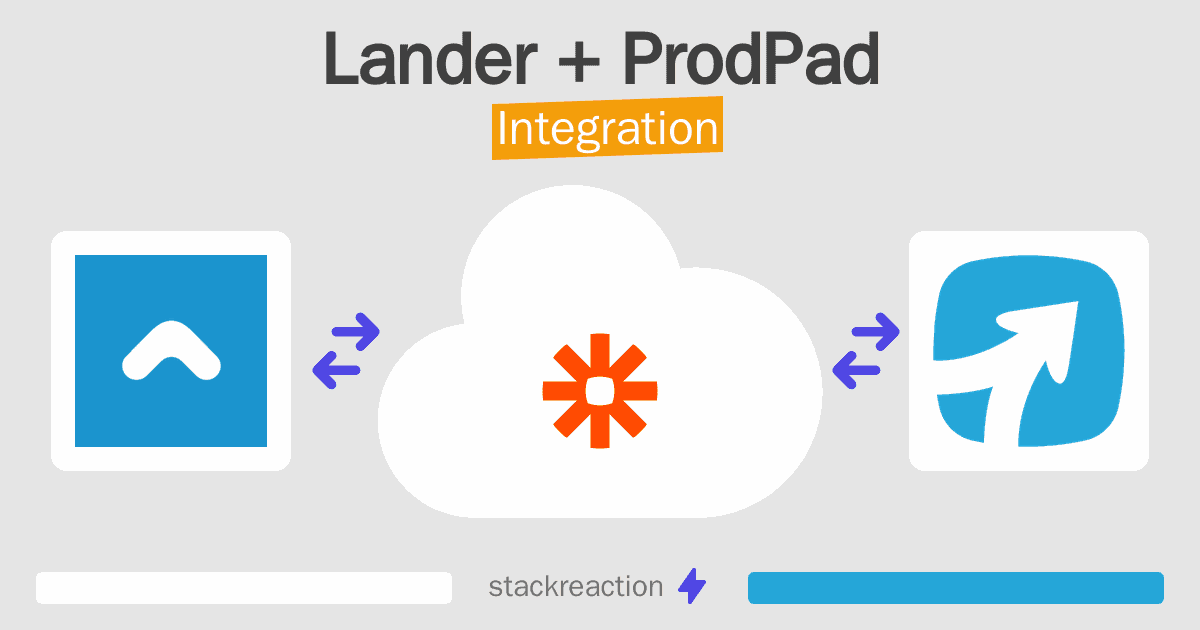 Lander + ProdPad
Integration

stackreaction